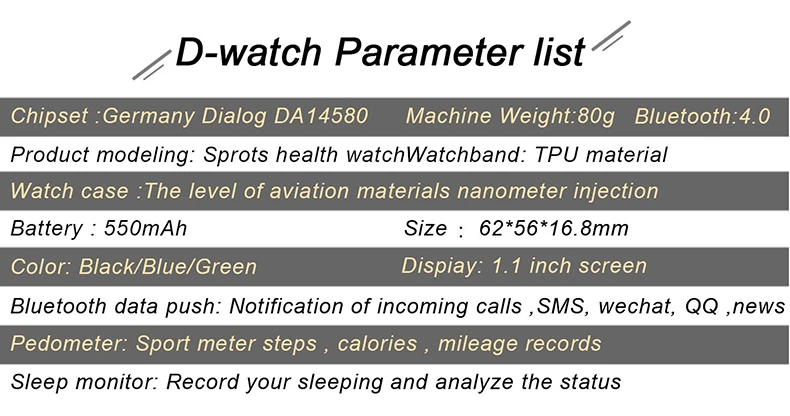 D-watch Parameter list

Chipset :Germany Dialog DA14580 Machine Weight:80g Bluetooth:4.0

Product modeling: Sprots health watchWatchband: TPU material

Watch case :The level of aviation materials nanometer injection

Battery : 550mAh Size : 62*56*16.8mm

Color: Black/Blue/Green Dispiay: 1.1 inch screen

Bluetooth data push: Notification of incoming calls ,SMS, wechat, QQ ,news

Pedometer: Sport meter steps , calories , mileage records

Sleep monitor: Record your sleeping and analyze the status